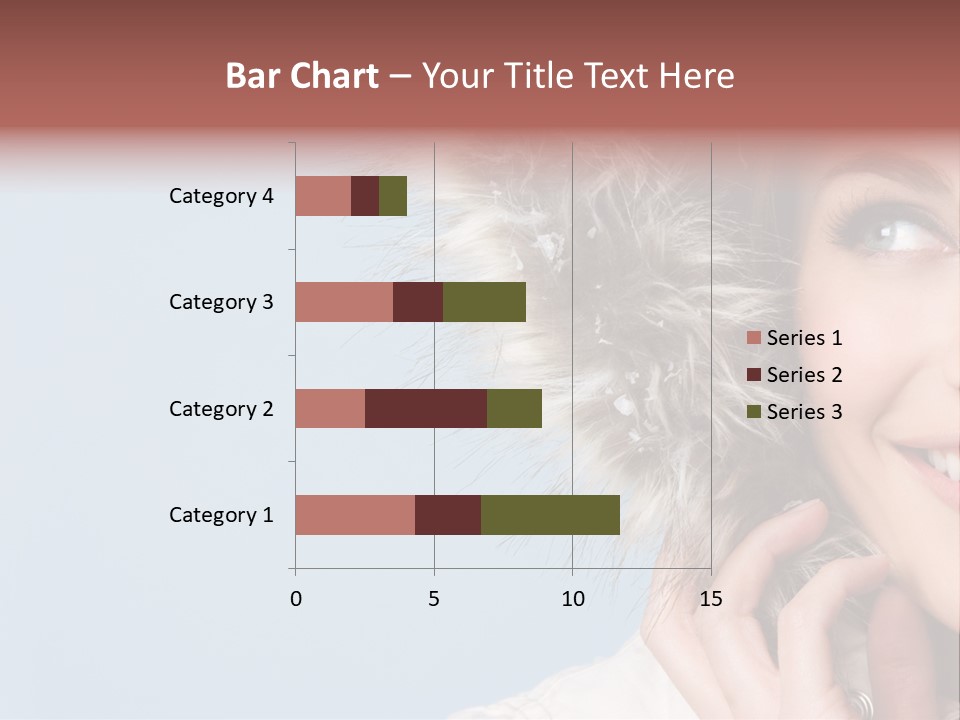 Bar Chart – Your Title Text Here

Category 4
Category 3
Category 2
Category 1

0
5
10
15

Series 1
Series 2
Series 3